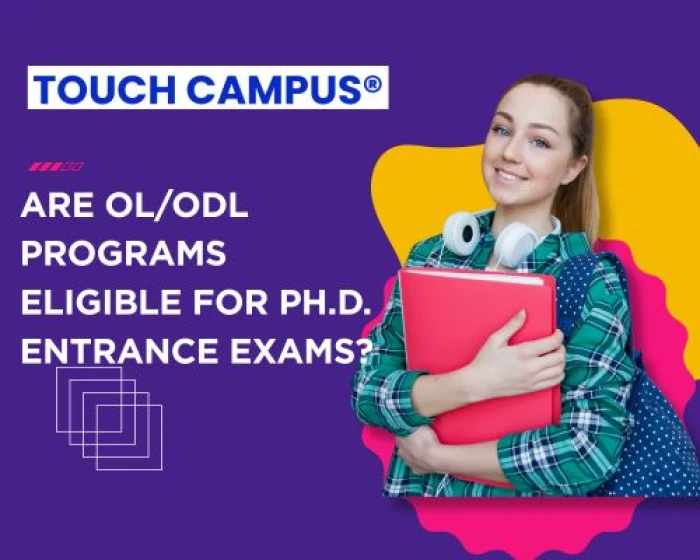 TOUCH CAMPUS®

ARE OL/ODL PROGRAMS ELIGIBLE FOR PH.D. ENTRANCE EXAMS?